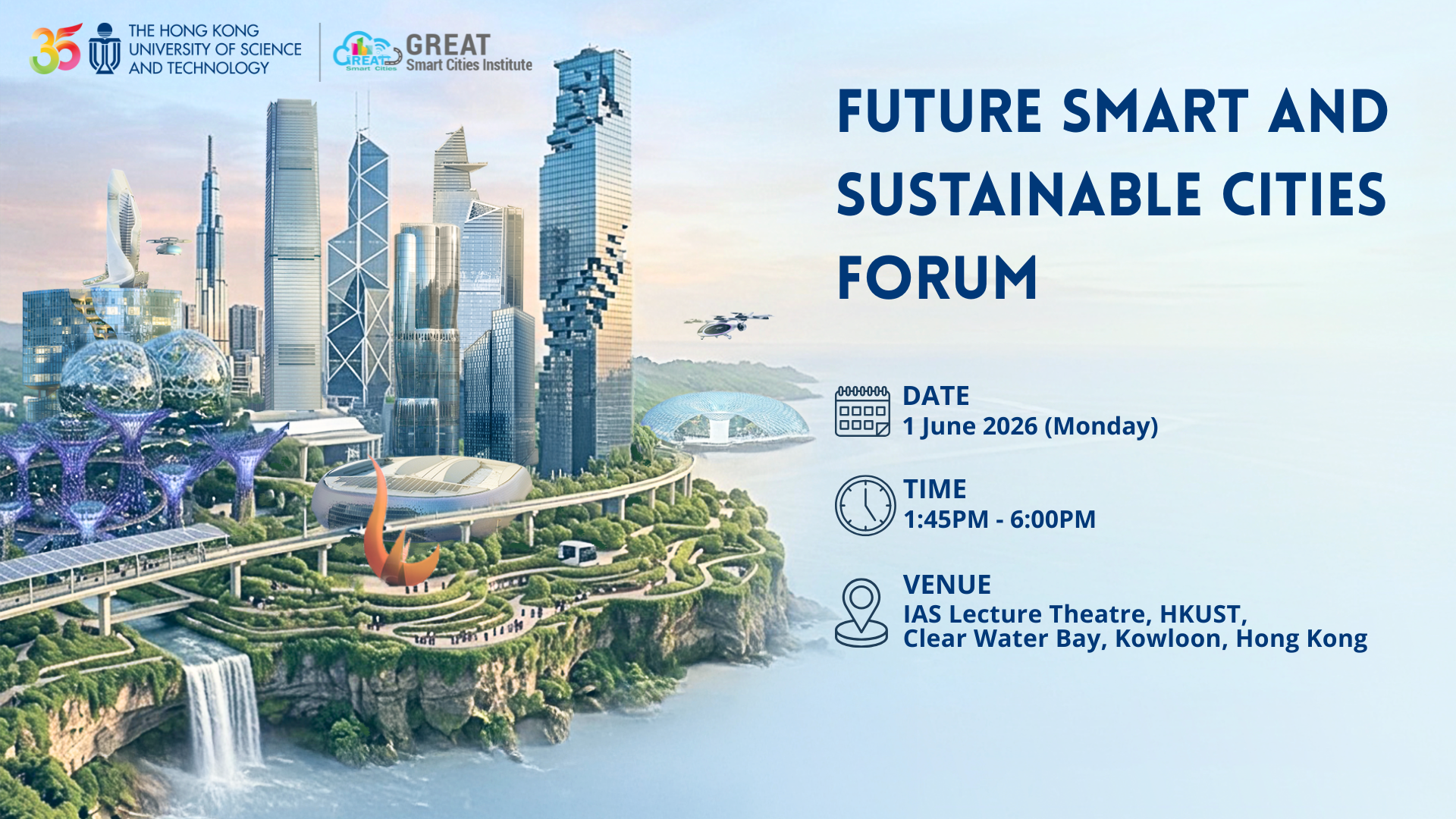 35 THE HONG KONG UNIVERSITY OF SCIENCE AND TECHNOLOGY

GREAT Smart Cities GREAT Smart Cities Institute

FUTURE SMART AND SUSTAINABLE CITIES FORUM

DATE
1 June 2026 (Monday)

TIME
1:45PM - 6:00PM

VENUE
IAS Lecture Theatre, HKUST,
Clear Water Bay, Kowloon, Hong Kong